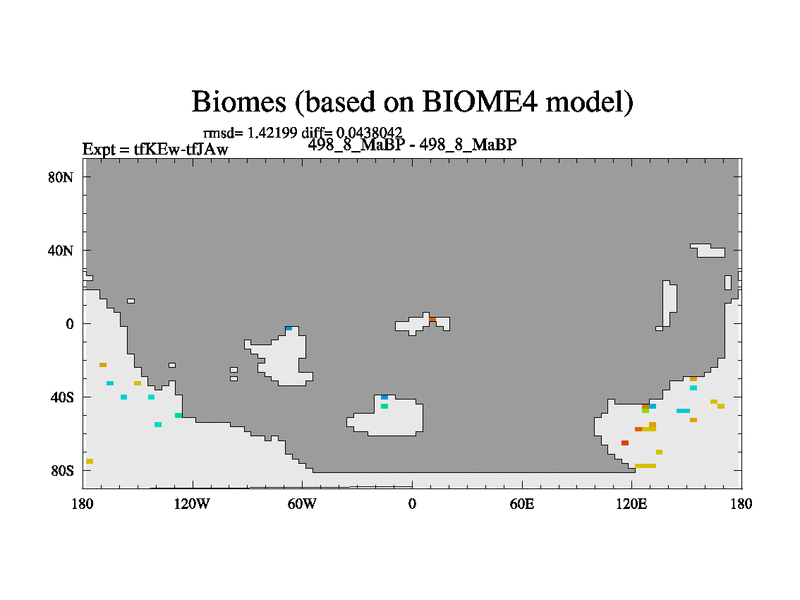 Biomes (based on BIOME4 model)

rmsd= 1.42199 diff= 0.0438042
Expt = tfKEw-tfJAw
498_8_MaBP - 498_8_MaBP

80N
40N
0
40S
80S

180
120W
60W
0
60E
120E
180